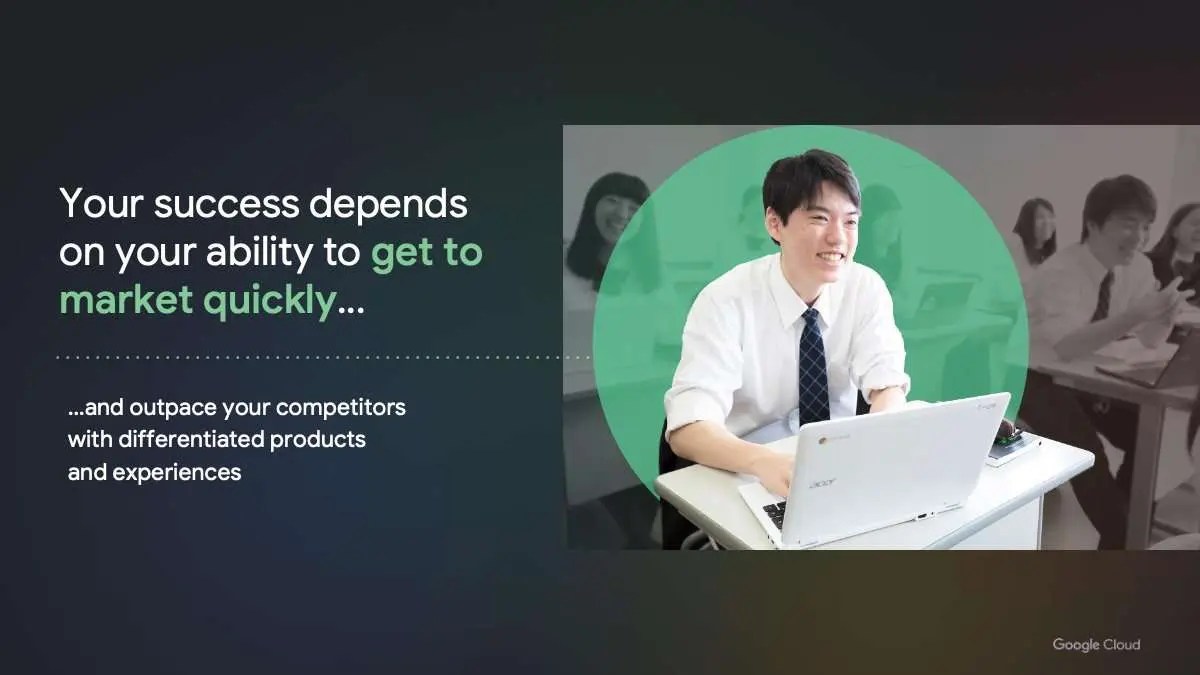 Your success depends on your ability to get to market quickly...

...and outpace your competitors with differentiated products and experiences

acer

Google Cloud